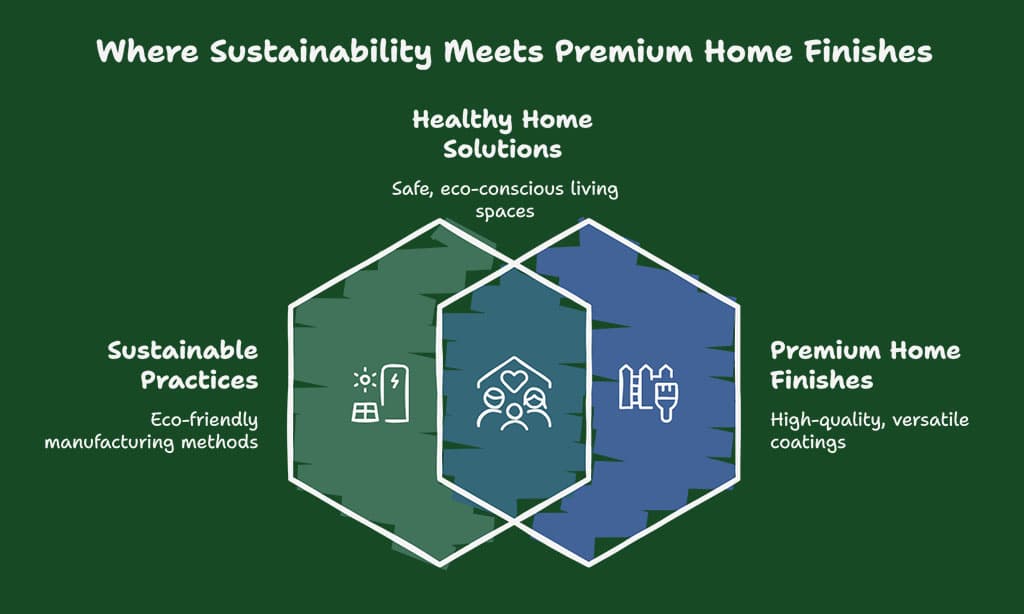 Where Sustainability Meets Premium Home Finishes

Healthy Home Solutions

Safe, eco-conscious living spaces

Sustainable Practices

Eco-friendly manufacturing methods

Premium Home Finishes

High-quality, versatile coatings